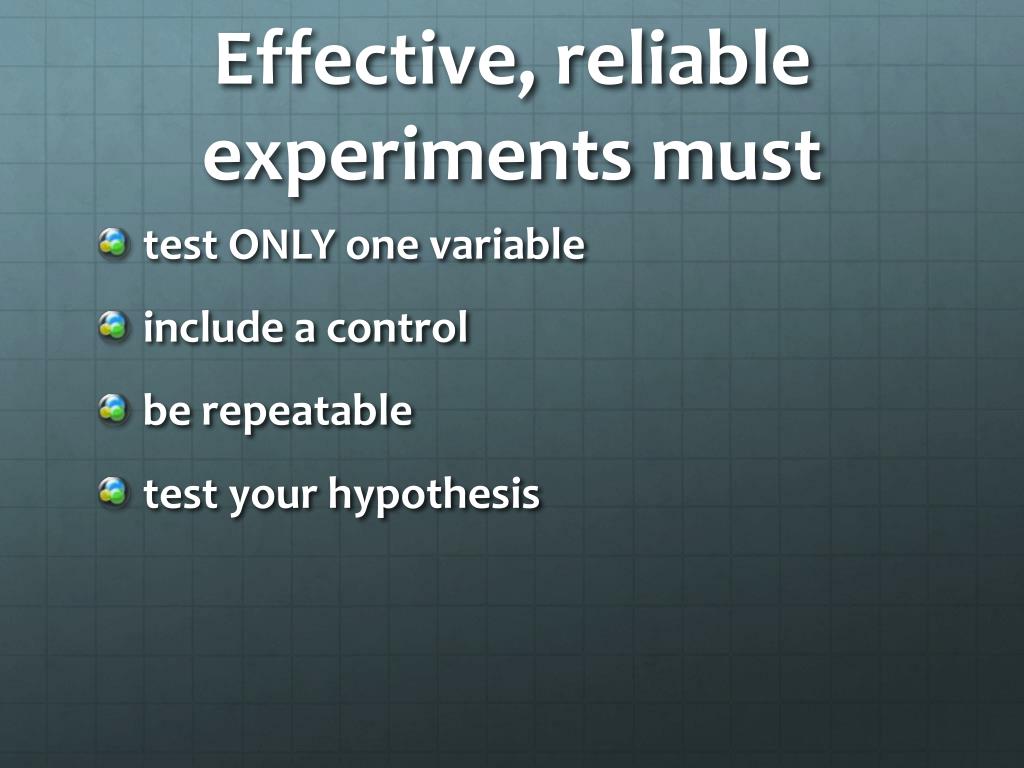 Effective, reliable experiments must

test ONLY one variable

include a control

be repeatable

test your hypothesis